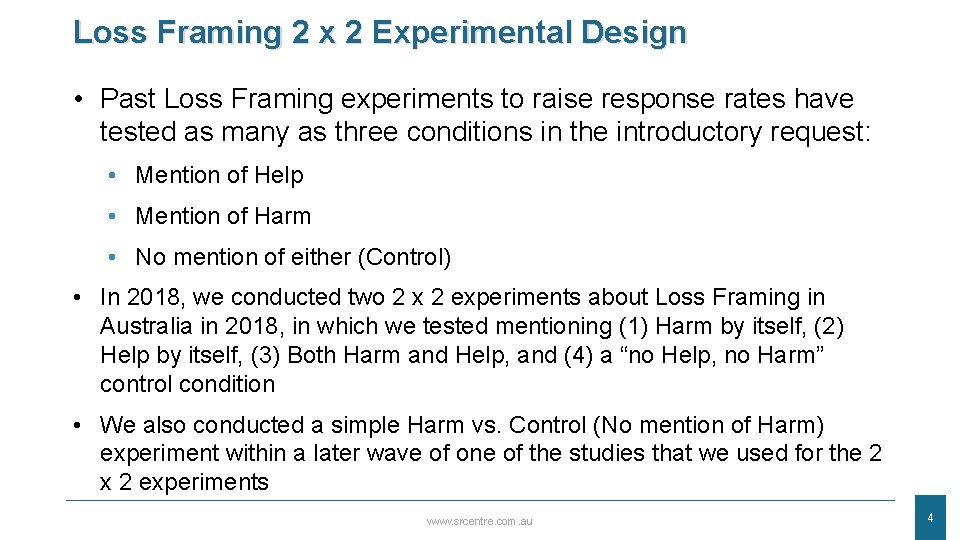 Loss Framing 2 x 2 Experimental Design

• Past Loss Framing experiments to raise response rates have tested as many as three conditions in the introductory request:

• Mention of Help

• Mention of Harm

• No mention of either (Control)

• In 2018, we conducted two 2 x 2 experiments about Loss Framing in Australia in 2018, in which we tested mentioning (1) Harm by itself, (2) Help by itself, (3) Both Harm and Help, and (4) a “no Help, no Harm” control condition

• We also conducted a simple Harm vs. Control (No mention of Harm) experiment within a later wave of one of the studies that we used for the 2 x 2 experiments

www.srcentre.com.au

4